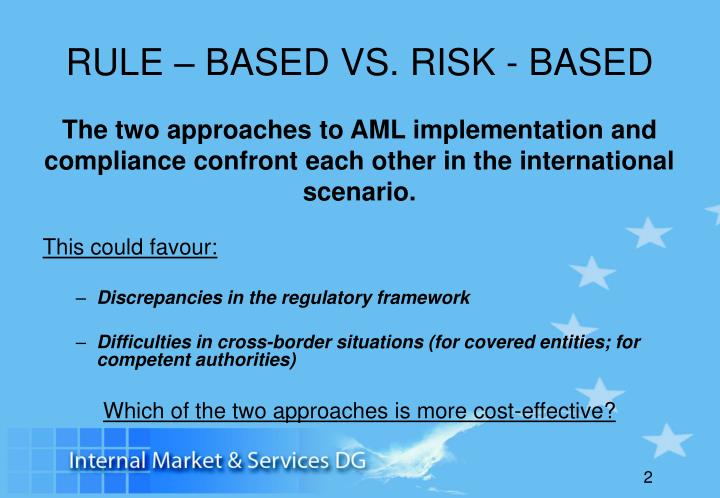 RULE – BASED VS. RISK - BASED

The two approaches to AML implementation and compliance confront each other in the international scenario.

This could favour:

– Discrepancies in the regulatory framework

– Difficulties in cross-border situations (for covered entities; for competent authorities)

Which of the two approaches is more cost-effective?

Internal Market & Services DG

2